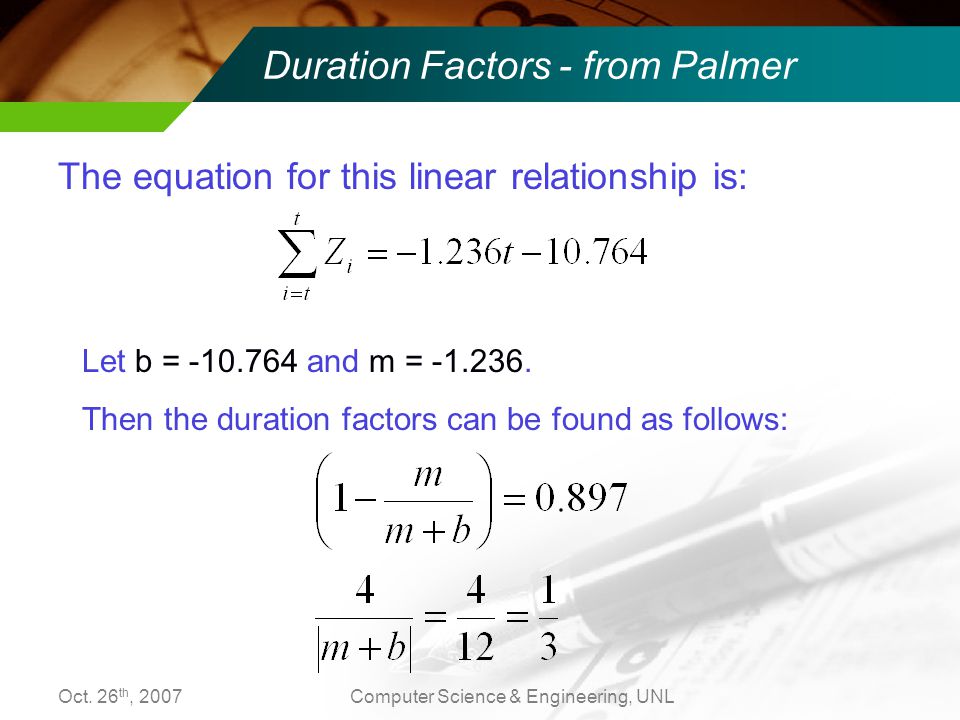 Duration Factors - from Palmer

The equation for this linear relationship is:

$\sum_{i=t}^{t} Z_i = -1.236t - 10.764$

Let b = -10.764 and m = -1.236.

Then the duration factors can be found as follows:

$\left(1 - \frac{m}{m+b}\right) = 0.897$

$\frac{4}{|m+b|} = \frac{4}{12} = \frac{1}{3}$

Oct. 26$^{th}$, 2007

Computer Science & Engineering, UNL